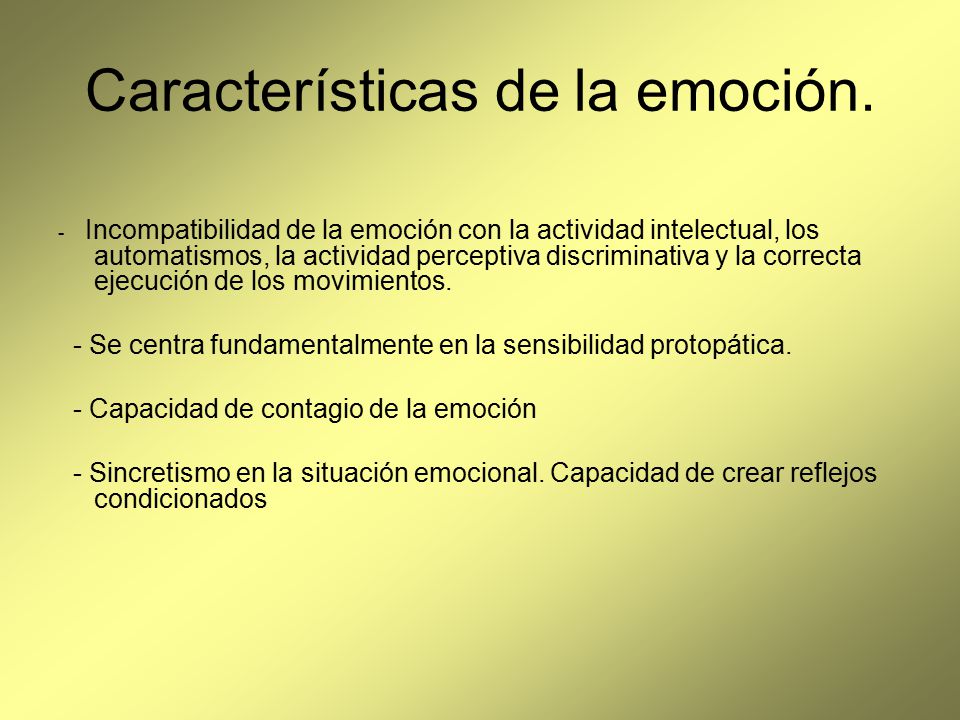 Características de la emoción.

- Incompatibilidad de la emoción con la actividad intelectual, los automatismos, la actividad perceptiva discriminativa y la correcta ejecución de los movimientos.

- Se centra fundamentalmente en la sensibilidad protopática.

- Capacidad de contagio de la emoción

- Sincretismo en la situación emocional. Capacidad de crear reflejos condicionados